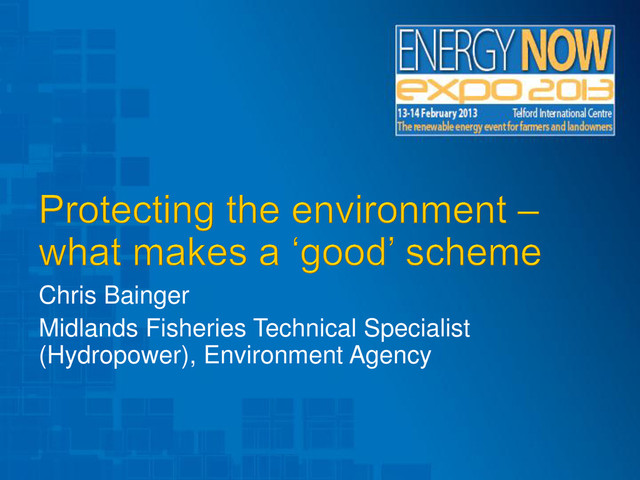 ENERGY NOW
expo 2013
13-14 February 2013 Telford International Centre
The renewable energy event for farmers and landowners

Protecting the environment – what makes a ‘good’ scheme

Chris Bainger

Midlands Fisheries Technical Specialist (Hydropower), Environment Agency